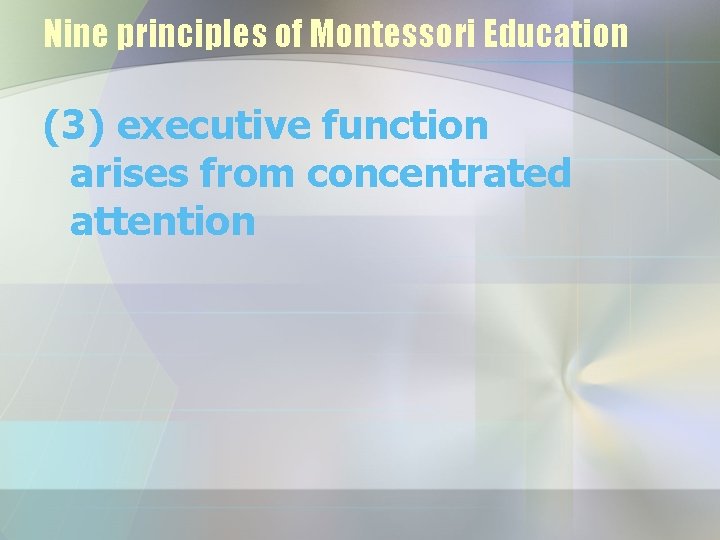 Nine principles of Montessori Education

(3) executive function arises from concentrated attention